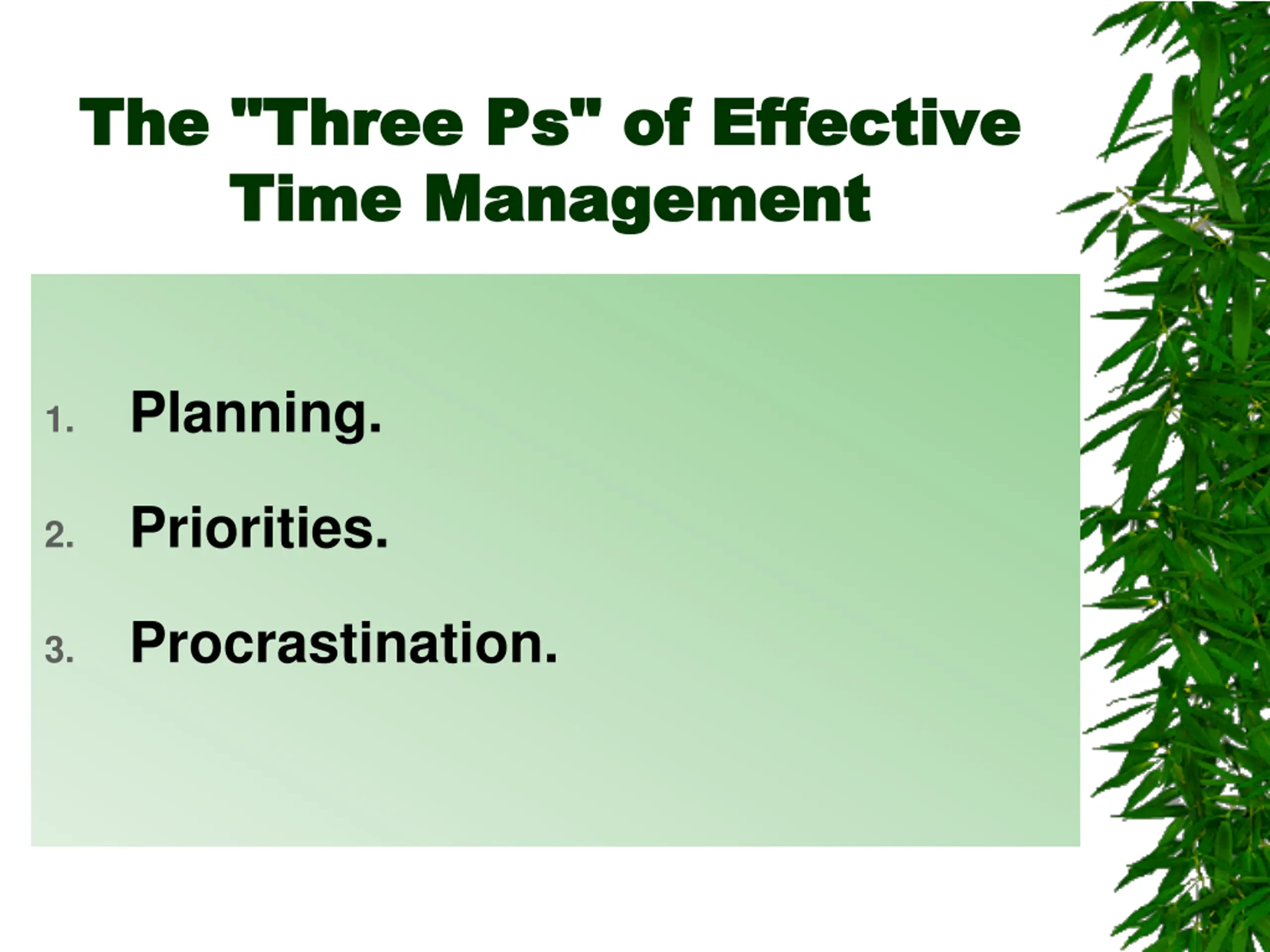 The "Three Ps" of Effective Time Management

1. Planning.
2. Priorities.
3. Procrastination.